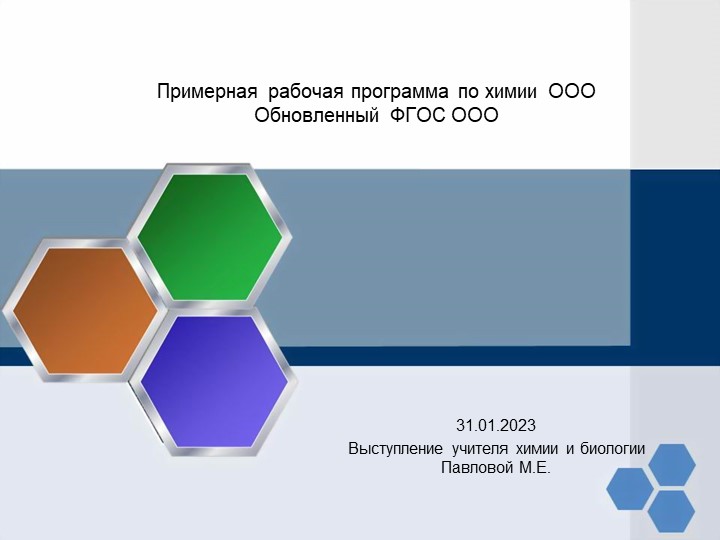 Примерная рабочая программа по химии ООО
Обновленный ФГОС ООО

31.01.2023
Выступление учителя химии и биологии
Павловой М.Е.